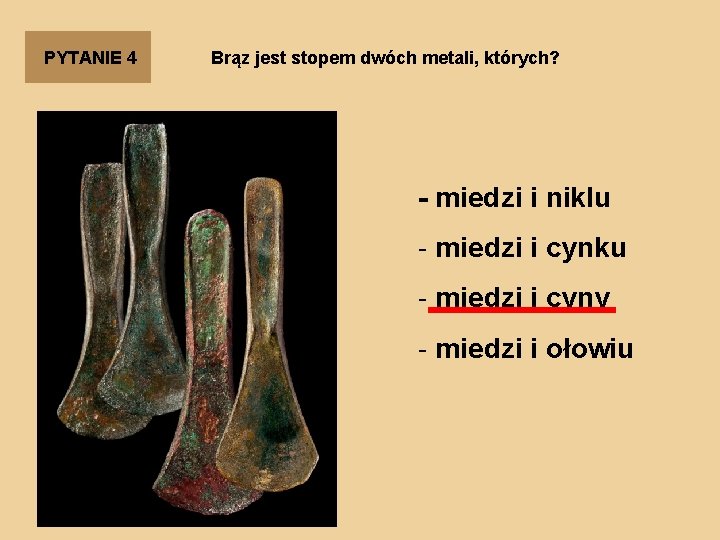 PYTANIE 4

Brąz jest stopem dwóch metali, których?

- miedzi i niklu

- miedzi i cynku

- miedzi i cyny

- miedzi i ołowiu